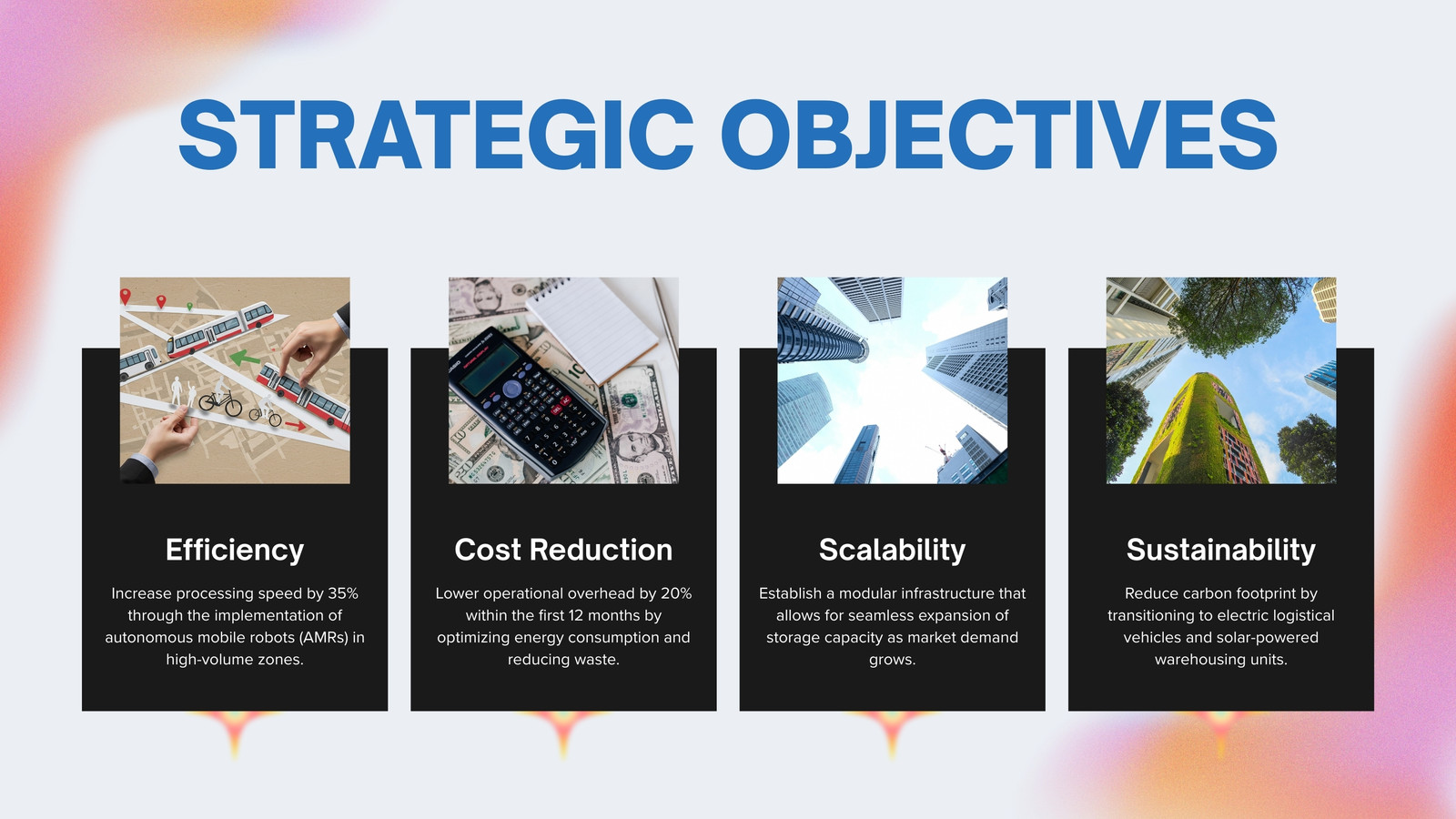 STRATEGIC OBJECTIVES

Efficiency

Increase processing speed by 35% through the implementation of autonomous mobile robots (AMRs) in high-volume zones.

Cost Reduction

Lower operational overhead by 20% within the first 12 months by optimizing energy consumption and reducing waste.

Scalability

Establish a modular infrastructure that allows for seamless expansion of storage capacity as market demand grows.

Sustainability

Reduce carbon footprint by transitioning to electric logistical vehicles and solar-powered warehousing units.